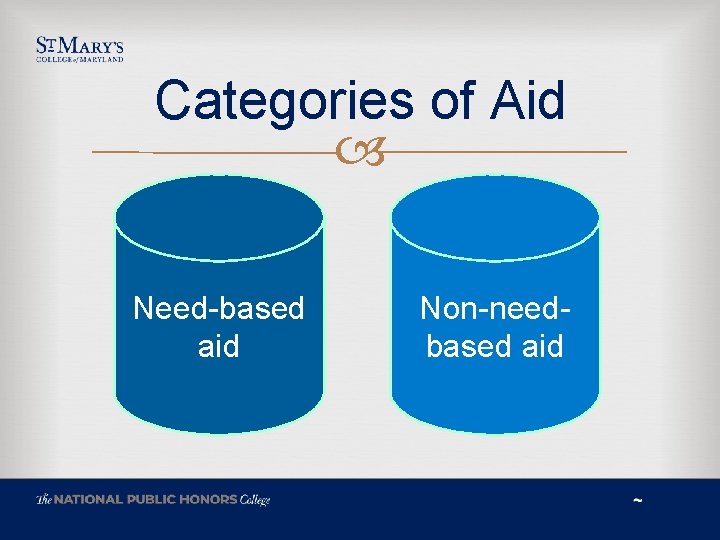 ST MARY'S
COLLEGE of MARYLAND

Categories of Aid

Need-based aid

Non-need-based aid

The NATIONAL PUBLIC HONORS College

~